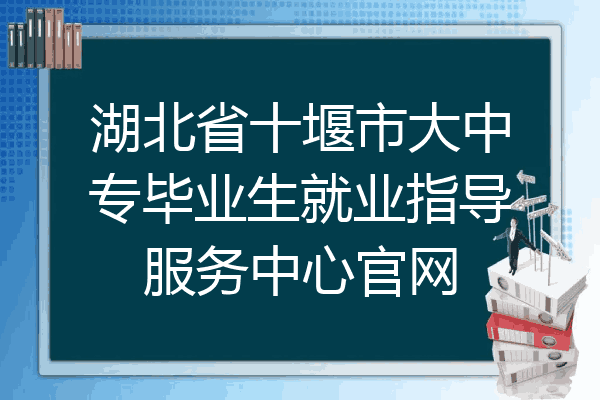 湖北省十堰市大中专毕业生就业指导服务中心官网